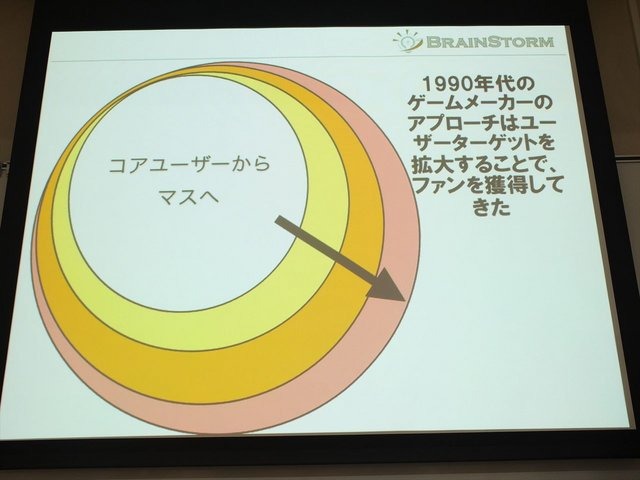 BRAINSTORM

コアユーザーから
マスへ

1990年代のゲームメーカーのアプローチはユーザーターゲットを拡大することで、ファンを獲得してきた